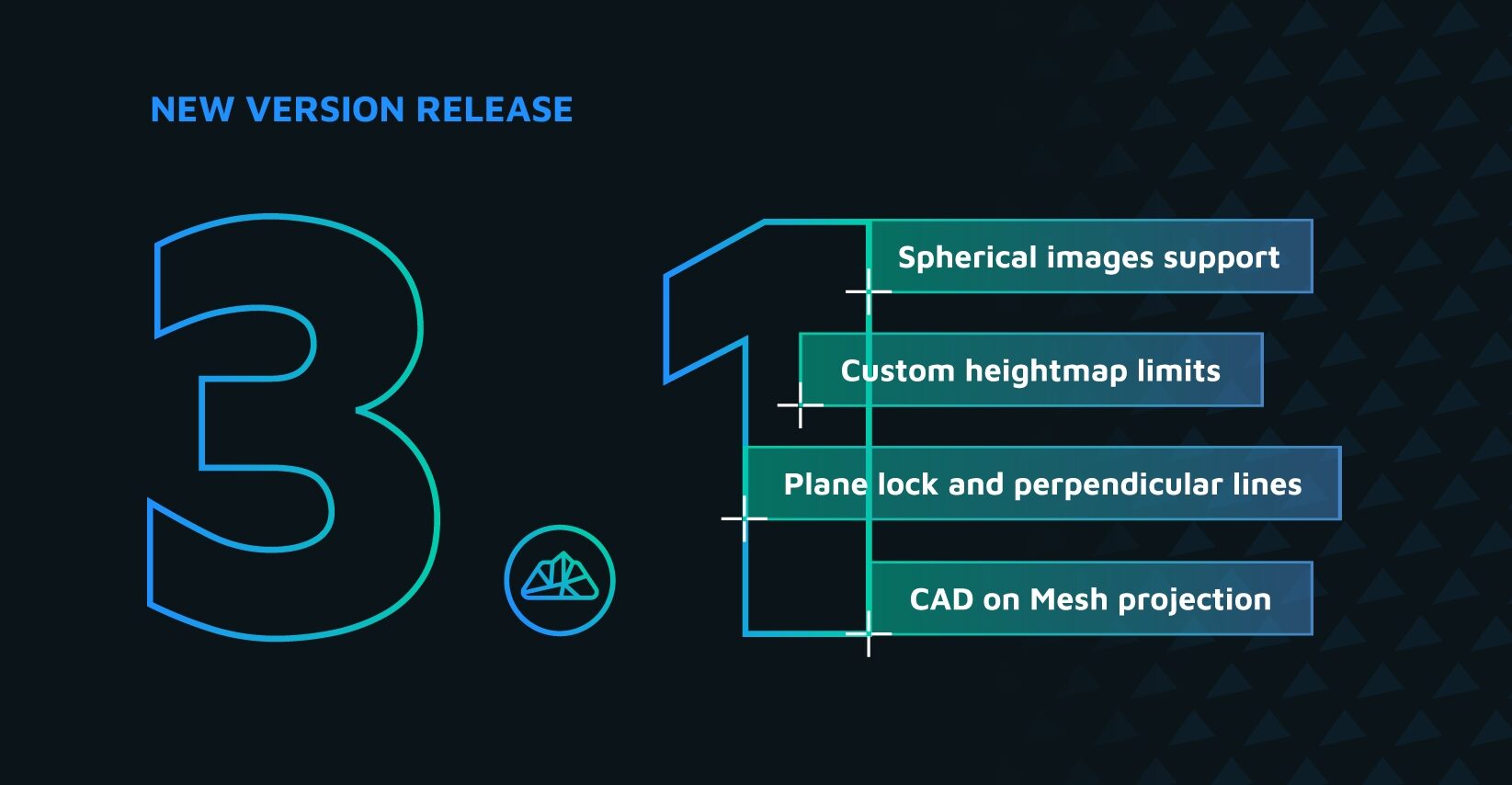 NEW VERSION RELEASE

3.1

Spherical images support

Custom heightmap limits

Plane lock and perpendicular lines

CAD on Mesh projection